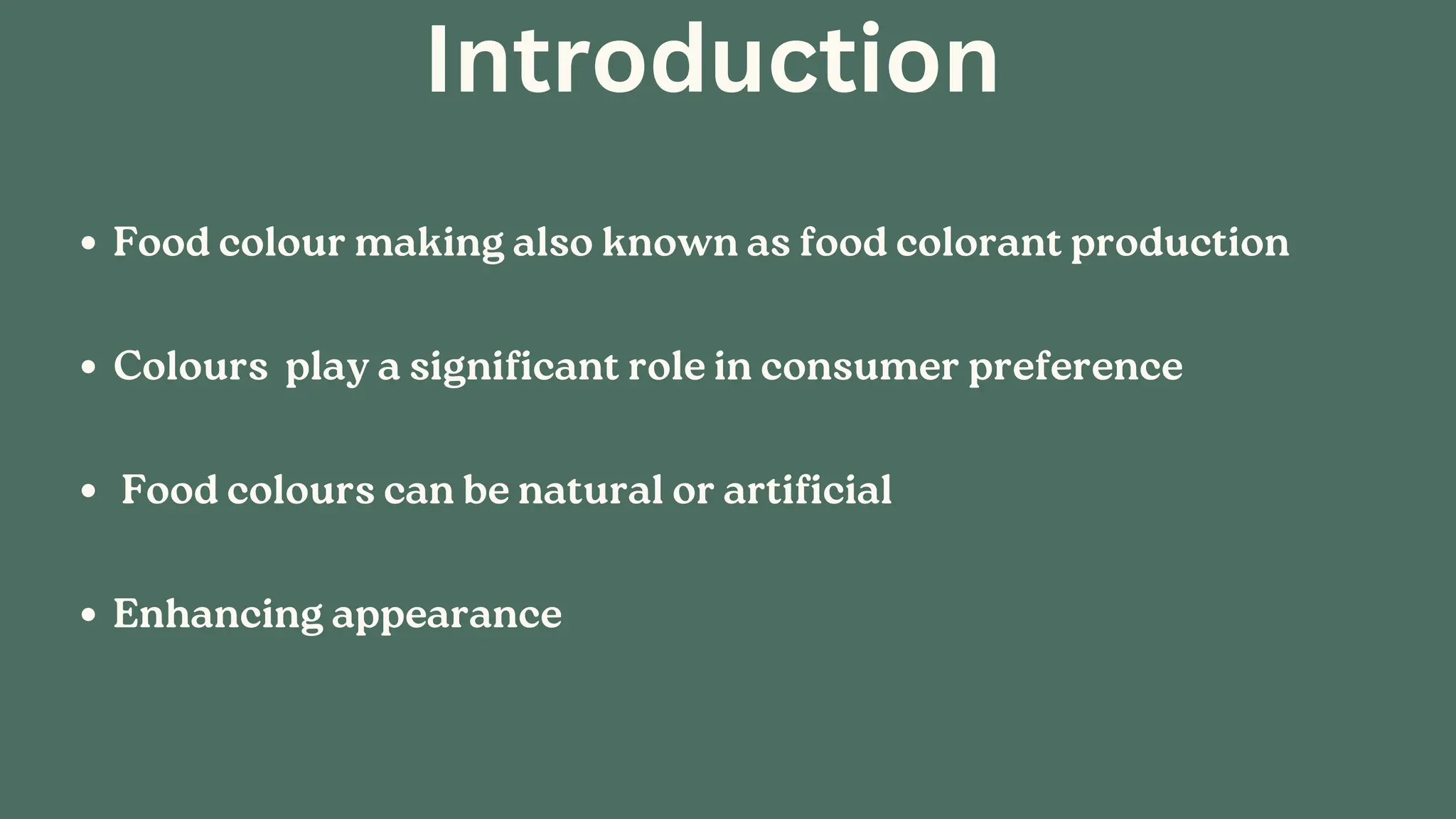 Introduction

• Food colour making also known as food colorant production

• Colours play a significant role in consumer preference

• Food colours can be natural or artificial

• Enhancing appearance